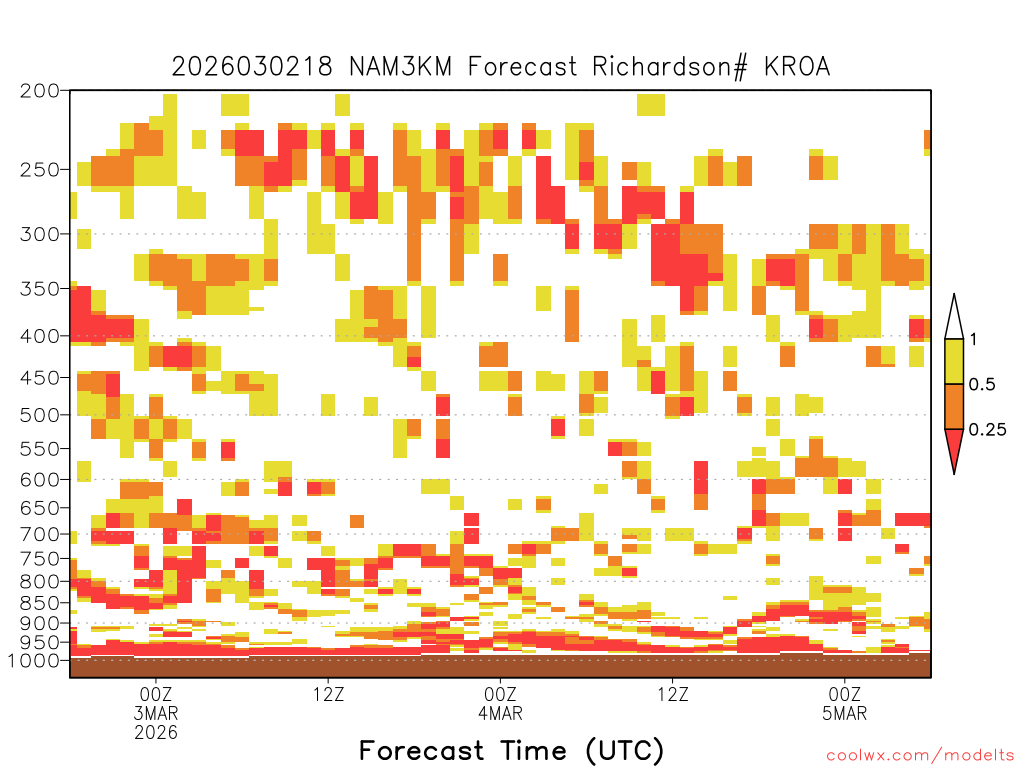 2026030218 NAM3KM Forecast Richardson# KROA

200
250
300
350
400
450
500
550
600
650
700
750
800
850
900
950
1000

1
0.5
0.25

00Z
3MAR
2026

12Z

00Z
4MAR

12Z

00Z
5MAR

Forecast Time (UTC)

coolwx.com/modelts